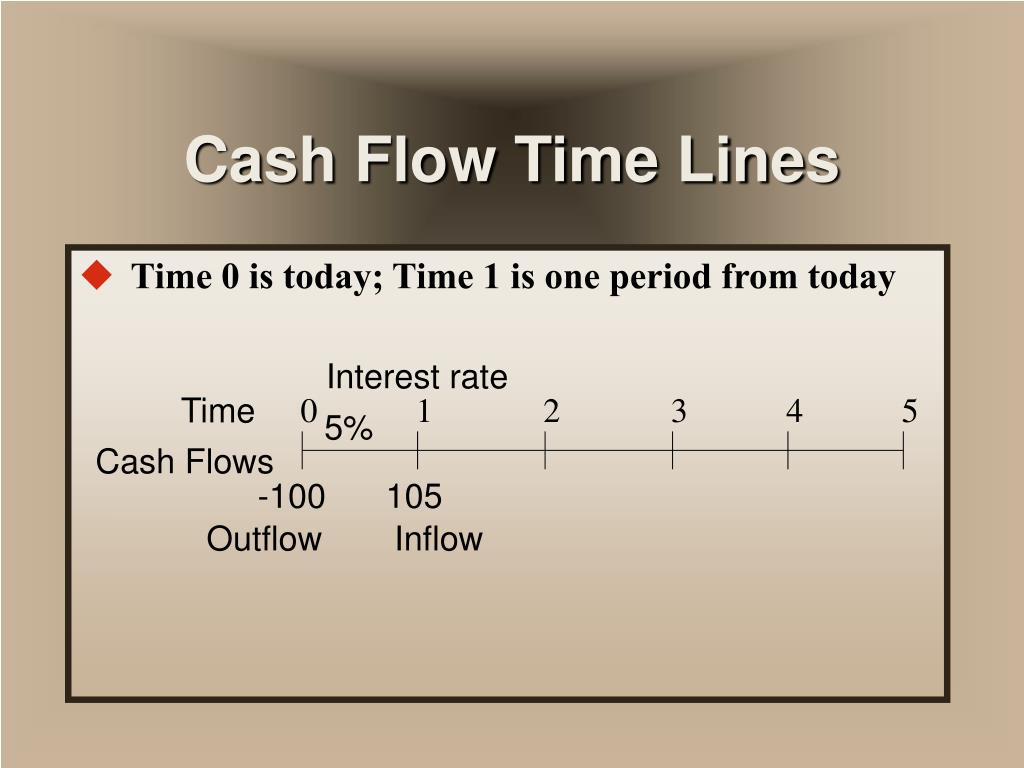 Cash Flow Time Lines

Time 0 is today; Time 1 is one period from today

Interest rate

Time 0 1 2 3 4 5

5%

Cash Flows

-100 105

Outflow Inflow